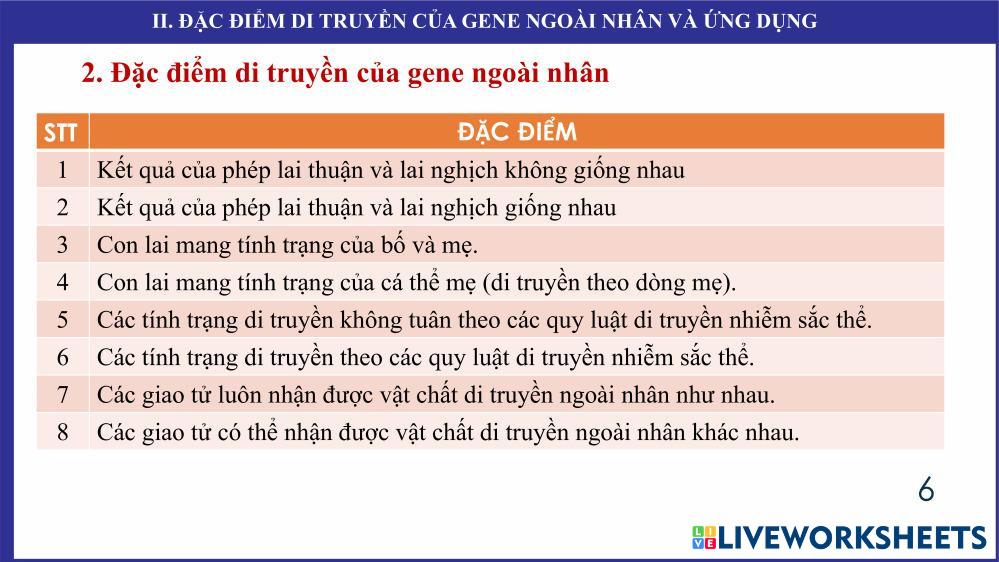 II. ĐẶC ĐIỂM DI TRUYỀN CỦA GENE NGOÀI NHÂN VÀ ỨNG DỤNG

2. Đặc điểm di truyền của gene ngoài nhân

| STT | ĐẶC ĐIỂM |
|---|---|
| 1 | Kết quả của phép lai thuận và lai nghịch không giống nhau |
| 2 | Kết quả của phép lai thuận và lai nghịch giống nhau |
| 3 | Con lai mang tính trạng của bố và mẹ. |
| 4 | Con lai mang tính trạng của cá thể mẹ (di truyền theo dòng mẹ). |
| 5 | Các tính trạng di truyền không tuân theo các quy luật di truyền nhiễm sắc thể. |
| 6 | Các tính trạng di truyền theo các quy luật di truyền nhiễm sắc thể. |
| 7 | Các giao tử luôn nhận được vật chất di truyền ngoài nhân như nhau. |
| 8 | Các giao tử có thể nhận được vật chất di truyền ngoài nhân khác nhau. |

6

LIVEWORKSHEETS